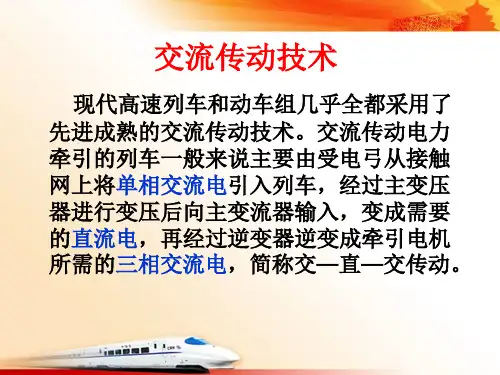 交流传动技术

现代高速列车和动车组几乎全都采用了先进成熟的交流传动技术。交流传动电力牵引的列车一般来说主要由受电弓从接触网上将单相交流电引入列车，经过主变压器进行变压后向主变流器输入，变成需要的直流电，再经过逆变器逆变成牵引电机所需的三相交流电，简称交—直—交传动。